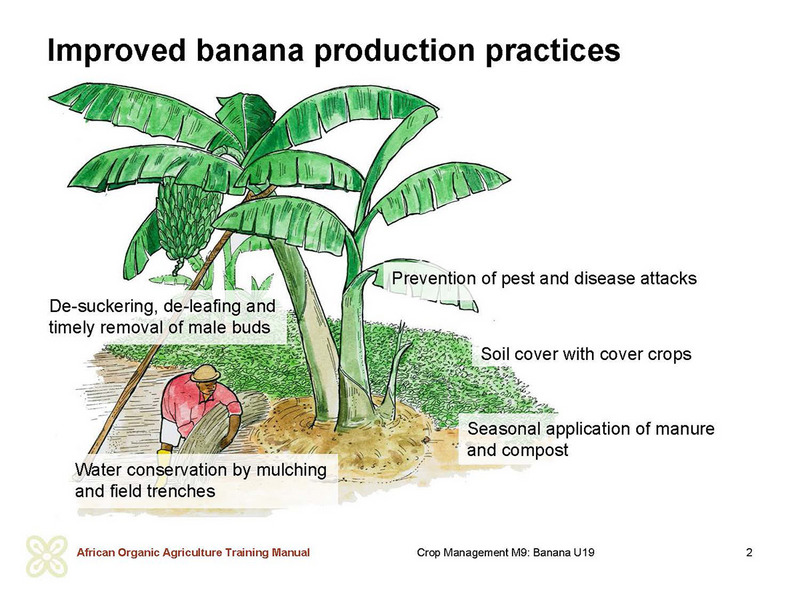 Improved banana production practices

Prevention of pest and disease attacks

De-suckering, de-leafing and timely removal of male buds

Soil cover with cover crops

Seasonal application of manure and compost

Water conservation by mulching and field trenches

African Organic Agriculture Training Manual

Crop Management M9: Banana U19

2